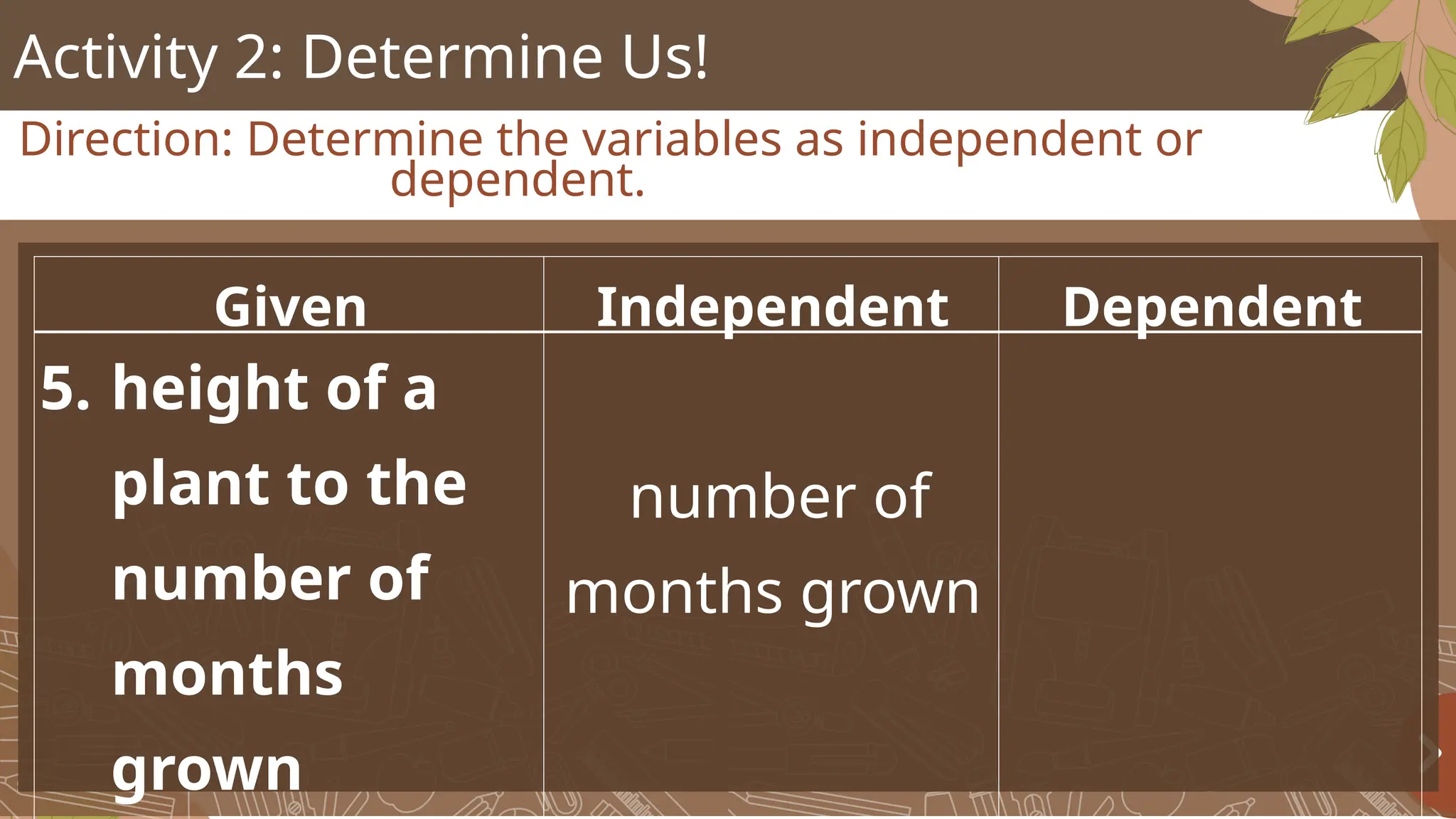 Activity 2: Determine Us!

Direction: Determine the variables as independent or dependent.

| Given | Independent | Dependent |
|---|---|---|
| 5. height of a plant to the number of months grown | number of months grown | |